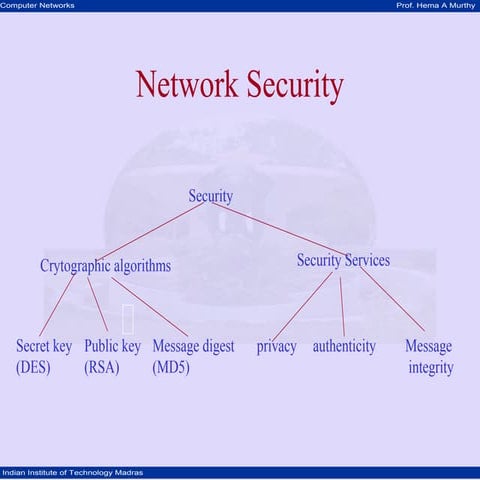 Computer Networks
Prof. Hema A Murthy

Network Security

Security

Crytographic algorithms

Security Services

Secret key (DES)

Public key (RSA)

Message digest (MD5)

privacy

authenticity

Message integrity

Indian Institute of Technology Madras